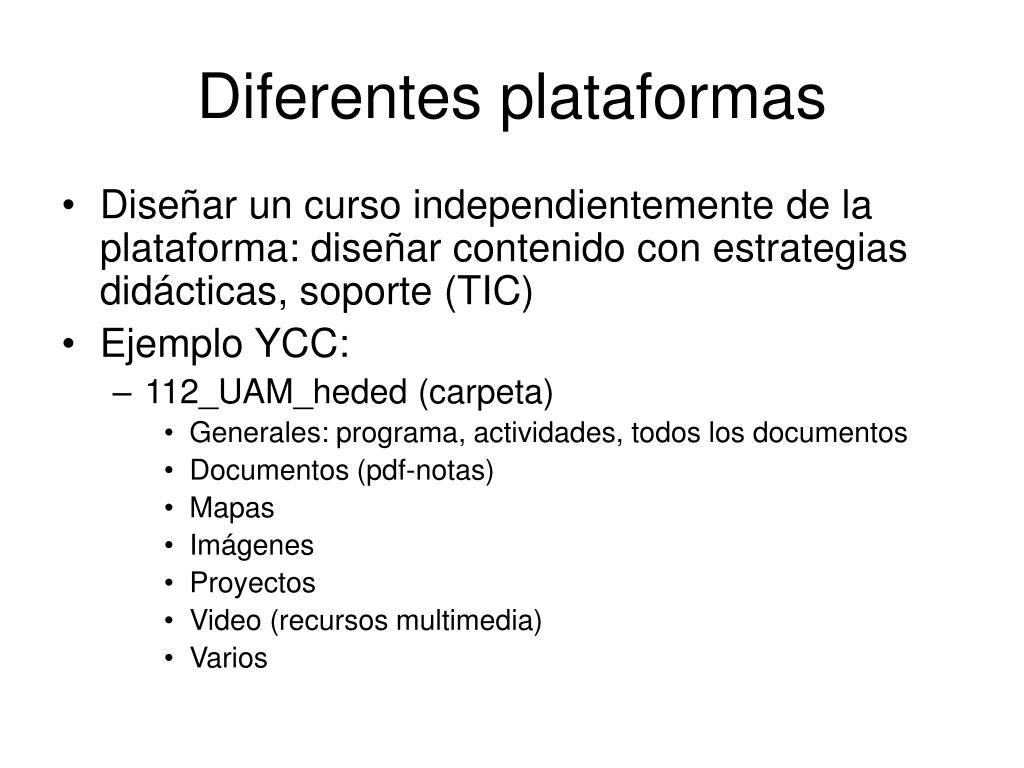 Diferentes plataformas

• Diseñar un curso independientemente de la plataforma: diseñar contenido con estrategias didácticas, soporte (TIC)
• Ejemplo YCC:
– 112_UAM_heded (carpeta)
• Generales: programa, actividades, todos los documentos
• Documentos (pdf-notas)
• Mapas
• Imágenes
• Proyectos
• Video (recursos multimedia)
• Varios